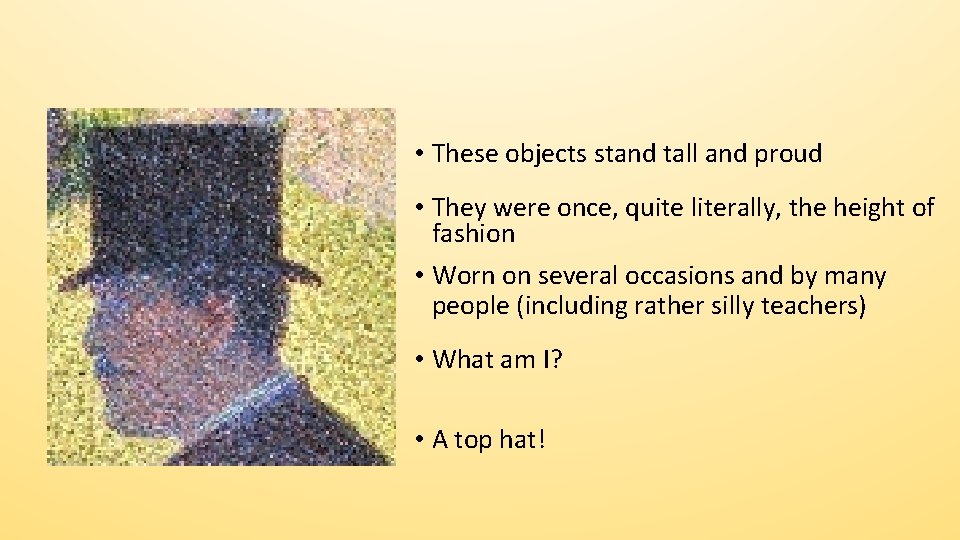 • These objects stand tall and proud

• They were once, quite literally, the height of fashion

• Worn on several occasions and by many people (including rather silly teachers)

• What am I?

• A top hat!